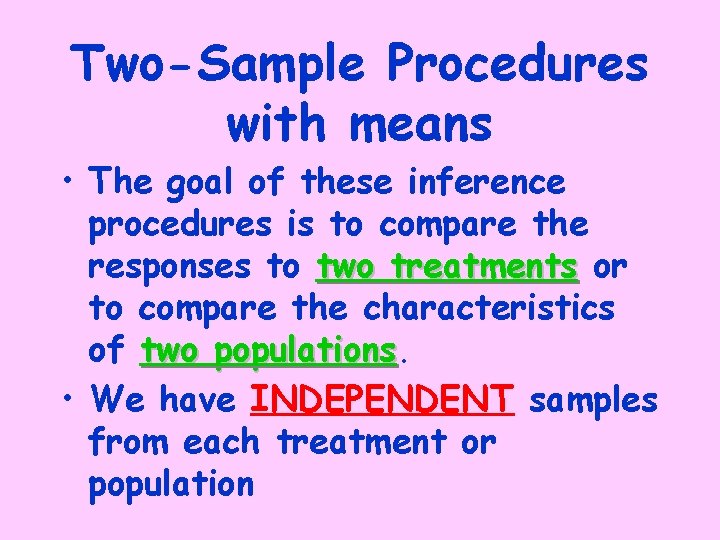 Two-Sample Procedures with means

• The goal of these inference procedures is to compare the responses to two treatments or to compare the characteristics of two populations.

• We have INDEPENDENT samples from each treatment or population